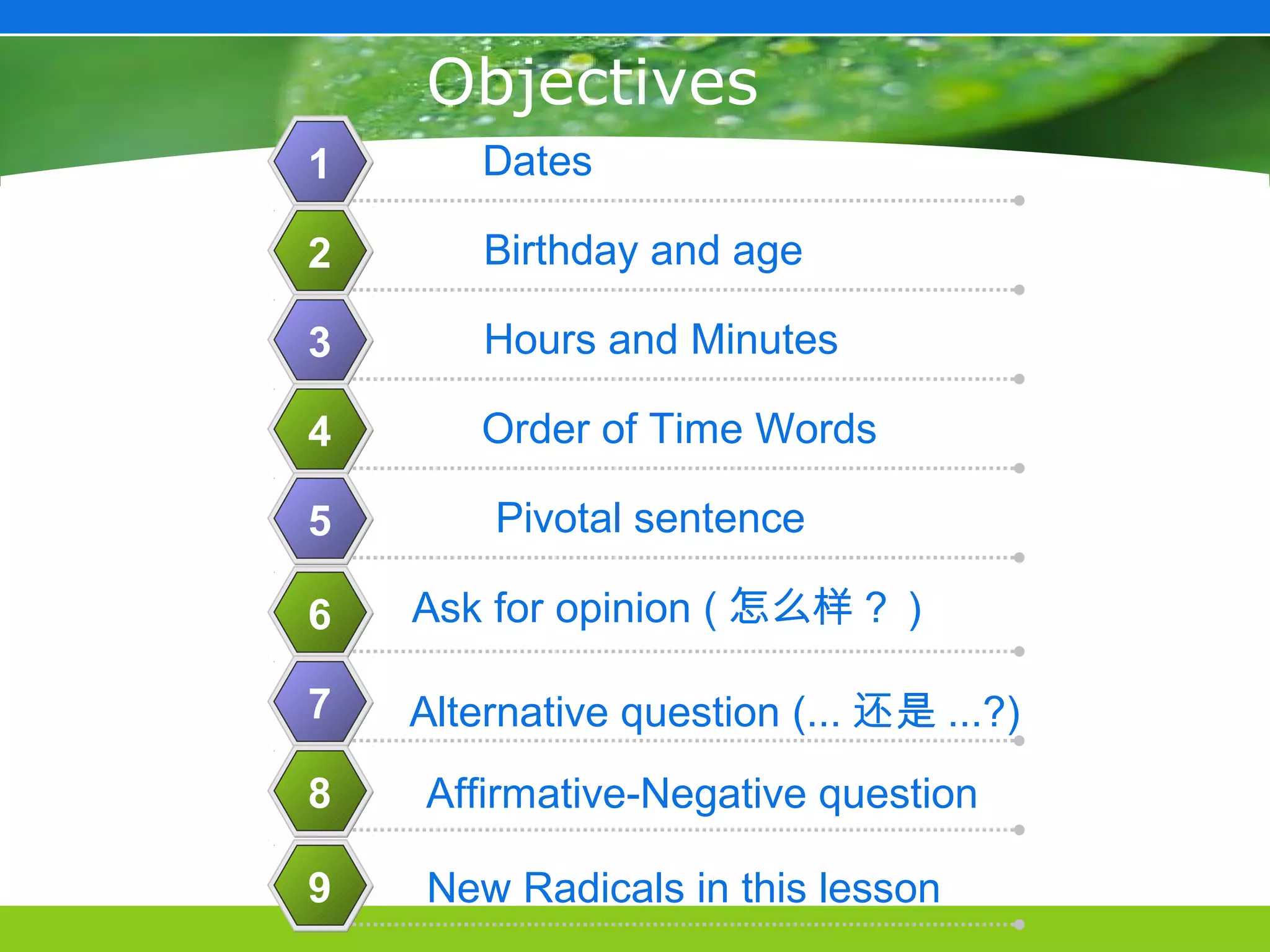 Objectives

1 Dates

2 Birthday and age

3 Hours and Minutes

4 Order of Time Words

5 Pivotal sentence

6 Ask for opinion ( 怎么样？ )

7 Alternative question (... 还是 ...?)

8 Affirmative-Negative question

9 New Radicals in this lesson